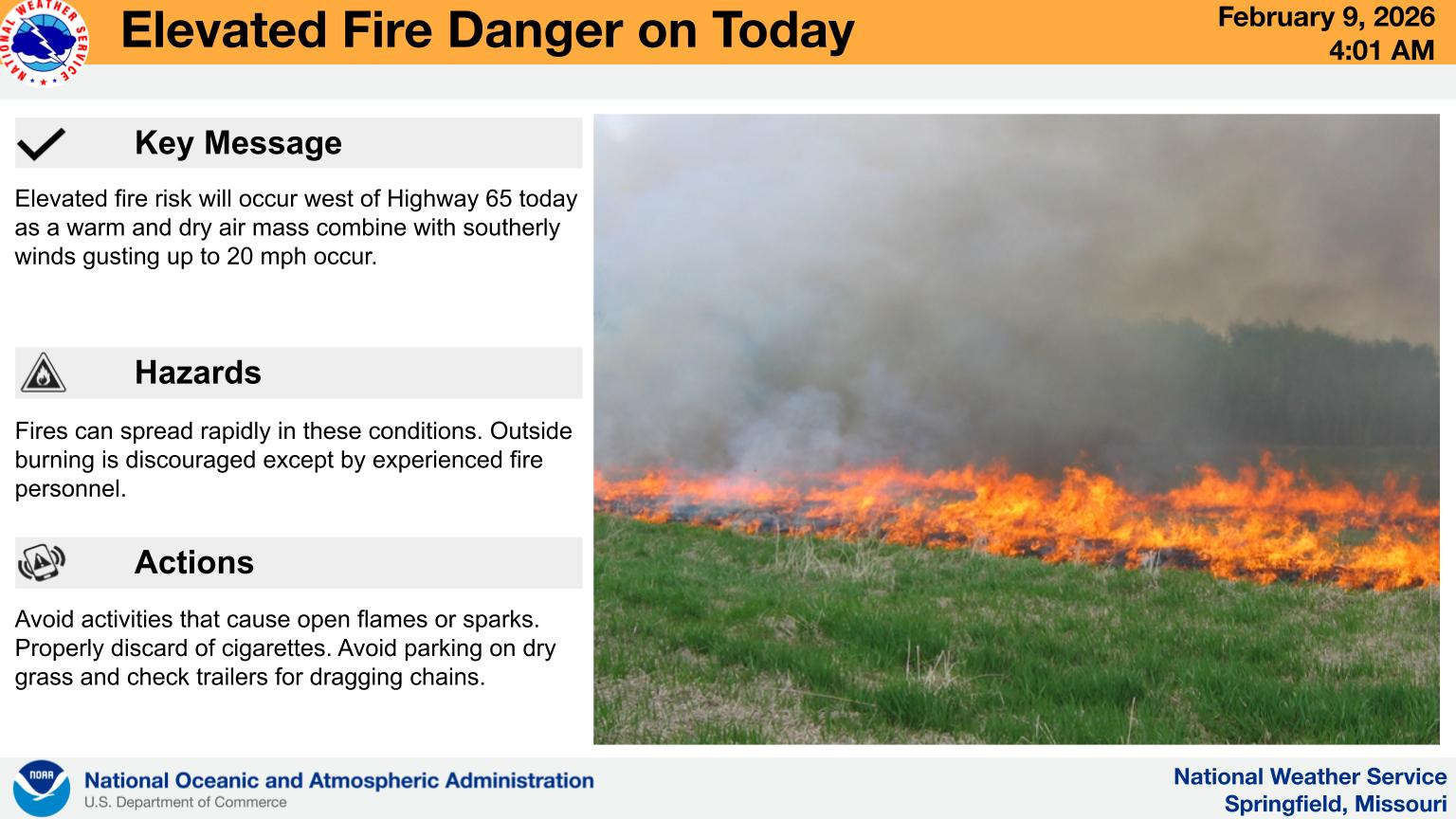 NATIONAL WEATHER SERVICE

Elevated Fire Danger on Today

February 9, 2026
4:01 AM

Key Message

Elevated fire risk will occur west of Highway 65 today as a warm and dry air mass combine with southerly winds gusting up to 20 mph occur.

Hazards

Fires can spread rapidly in these conditions. Outside burning is discouraged except by experienced fire personnel.

Actions

Avoid activities that cause open flames or sparks. Properly discard of cigarettes. Avoid parking on dry grass and check trailers for dragging chains.

NOAA

National Oceanic and Atmospheric Administration
U.S. Department of Commerce

National Weather Service
Springfield, Missouri